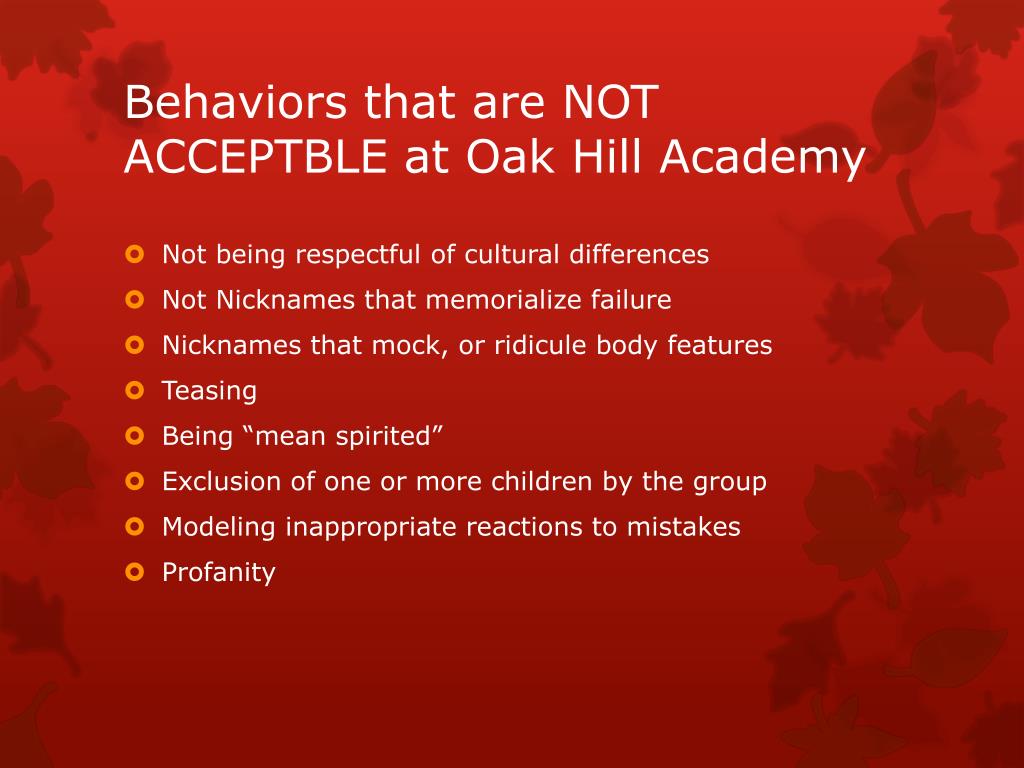 Behaviors that are NOT ACCEPTBLE at Oak Hill Academy

Not being respectful of cultural differences
Not Nicknames that memorialize failure
Nicknames that mock, or ridicule body features
Teasing
Being “mean spirited”
Exclusion of one or more children by the group
Modeling inappropriate reactions to mistakes
Profanity